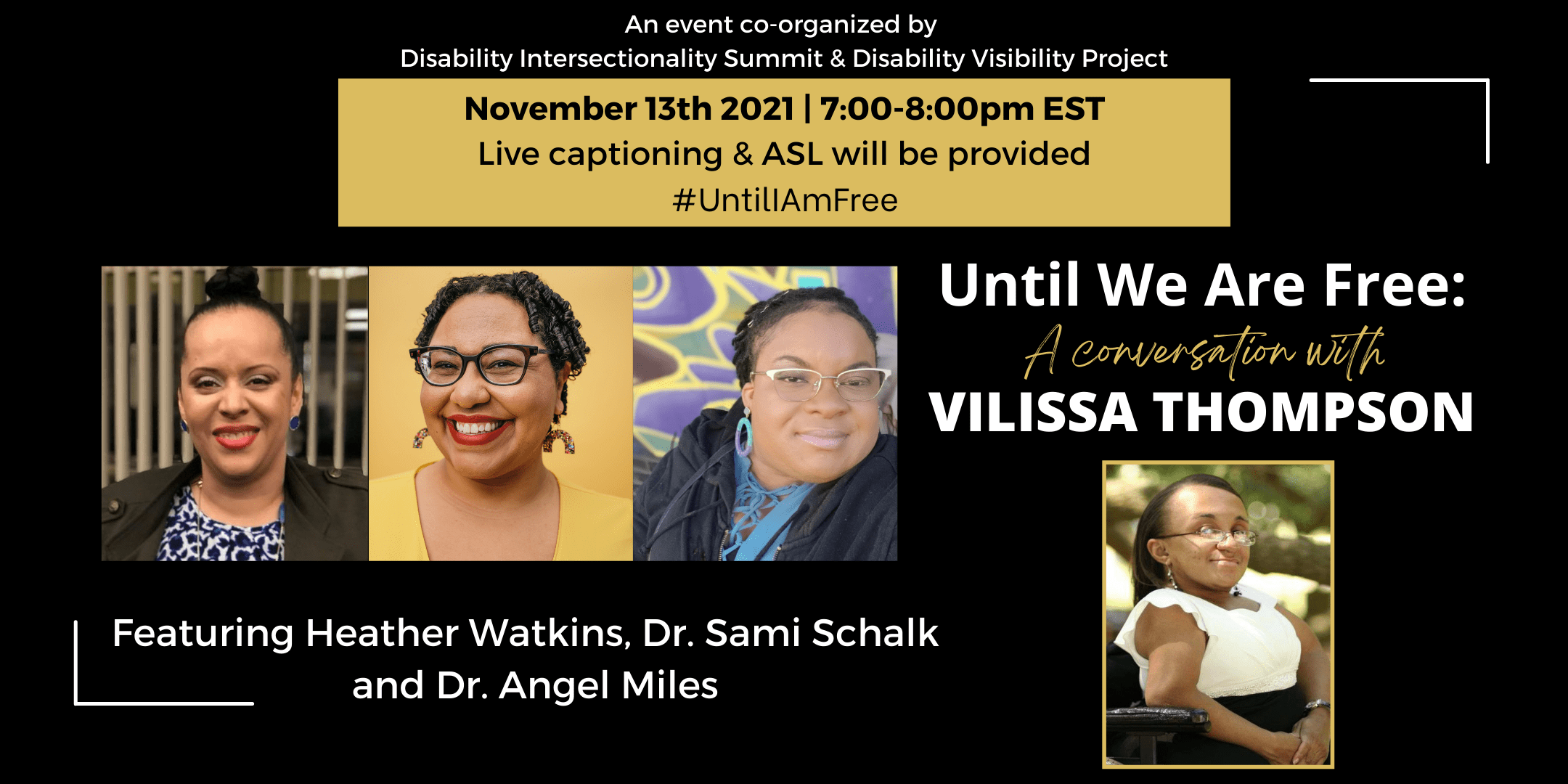 An event co-organized by
Disability Intersectionality Summit & Disability Visibility Project

November 13th 2021 | 7:00-8:00pm EST
Live captioning & ASL will be provided
#UntilIAmFree

Until We Are Free:
A conversation with
VILISSA THOMPSON

Featuring Heather Watkins, Dr. Sami Schalk and Dr. Angel Miles